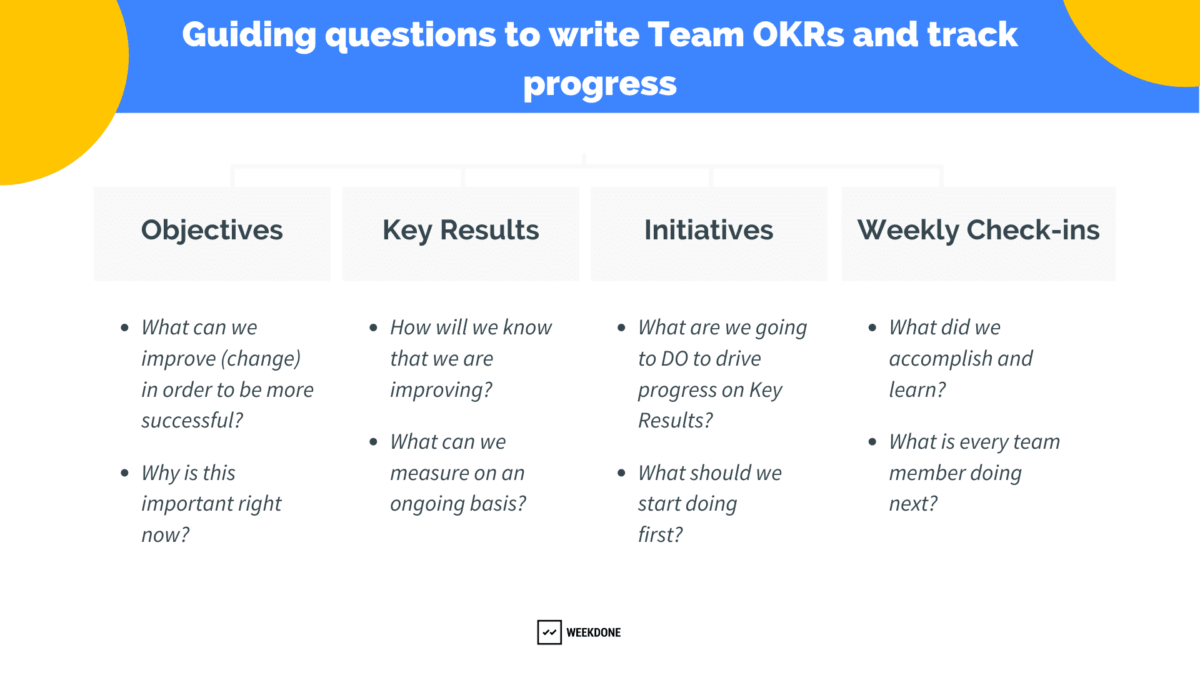 Guiding questions to write Team OKRs and track progress

Objectives

- What can we improve (change) in order to be more successful?
- Why is this important right now?

Key Results

- How will we know that we are improving?
- What can we measure on an ongoing basis?

Initiatives

- What are we going to DO to drive progress on Key Results?
- What should we start doing first?

Weekly Check-ins

- What did we accomplish and learn?
- What is every team member doing next?

WEEKDONE